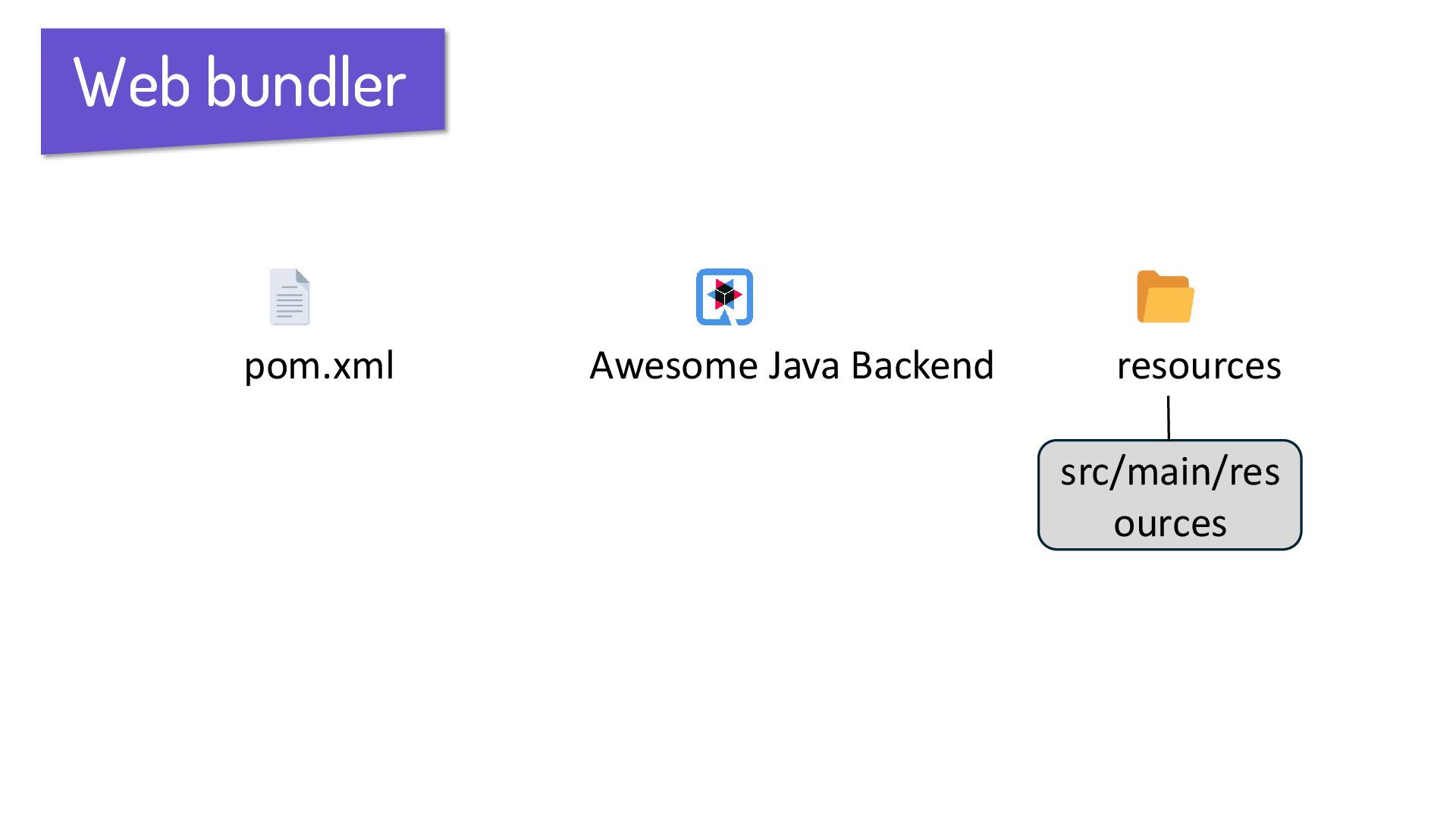 Web bundler

pom.xml

Awesome Java Backend

resources

src/main/resources